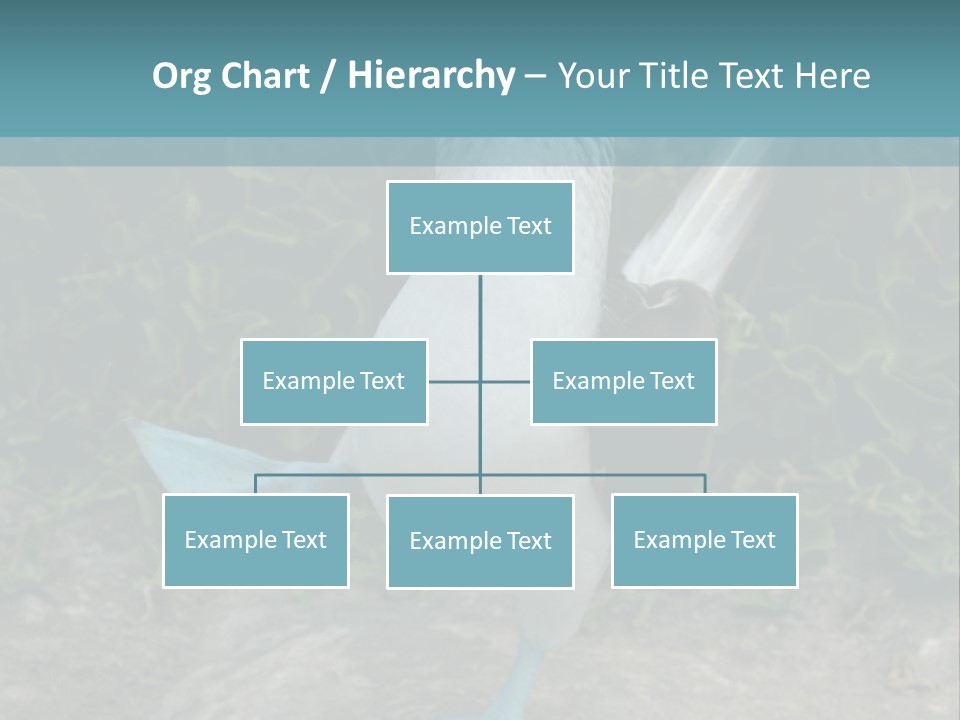 Org Chart / Hierarchy – Your Title Text Here

Example Text

Example Text

Example Text

Example Text

Example Text

Example Text